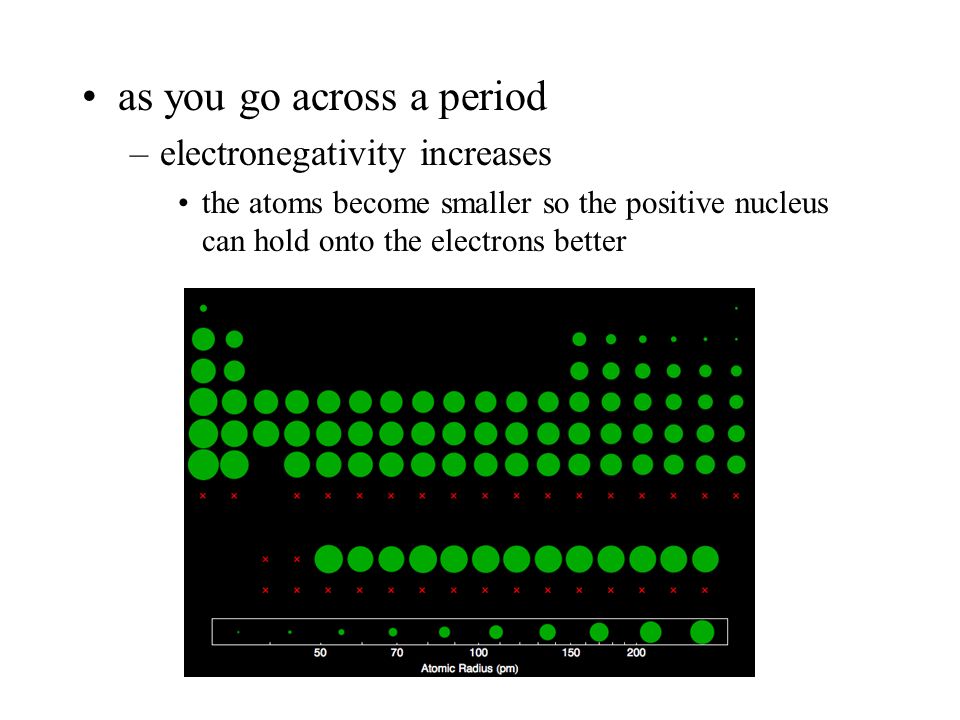 • as you go across a period

– electronegativity increases

• the atoms become smaller so the positive nucleus can hold onto the electrons better

50 70 100 150 200

Atomic Radius (pm)